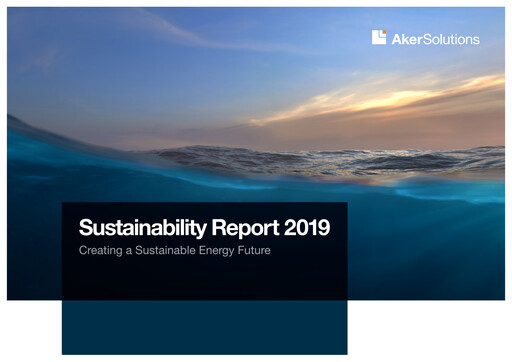 AkerSolutions

Sustainability Report 2019

Creating a Sustainable Energy Future